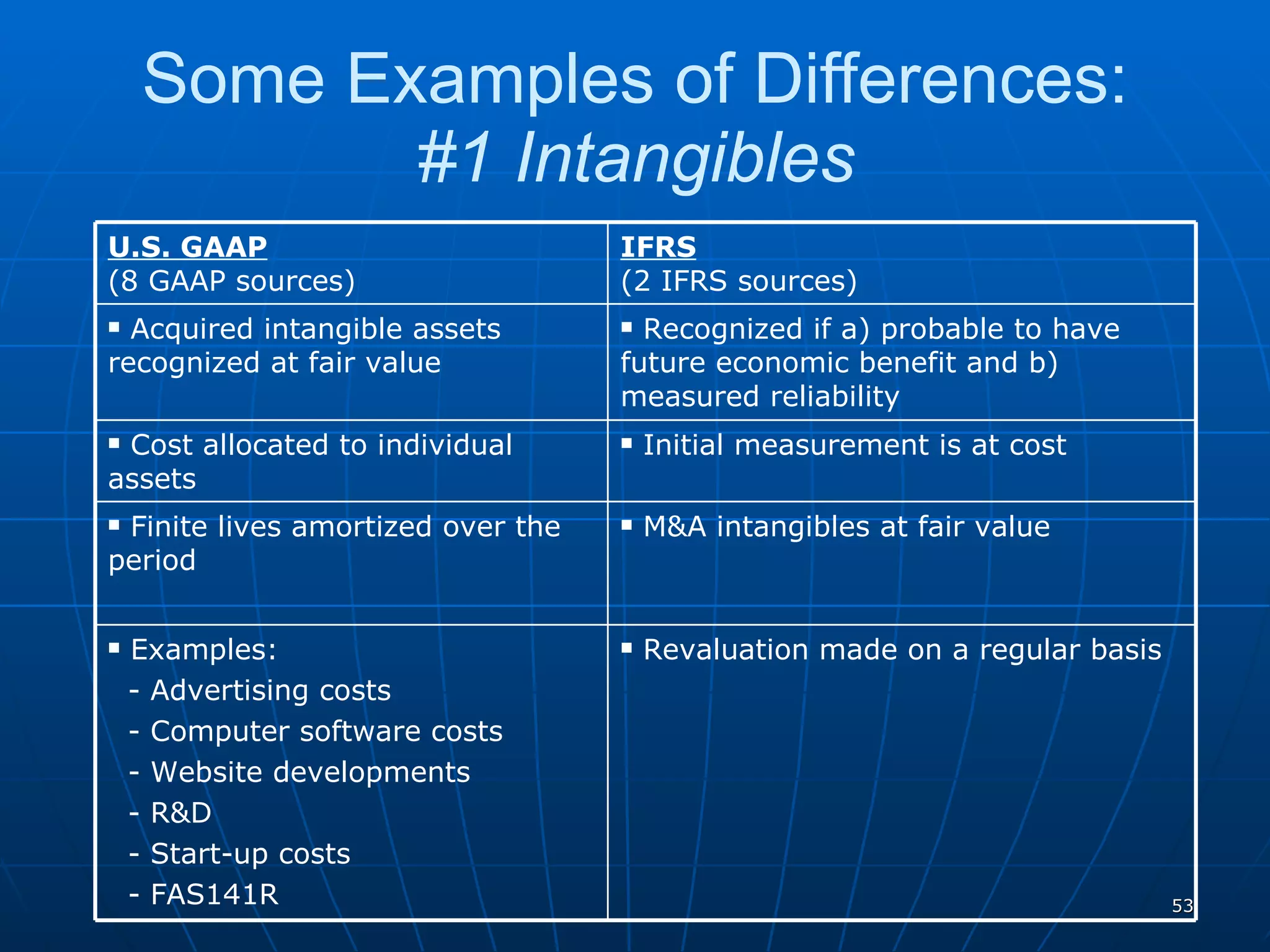 Some Examples of Differences:
#1 Intangibles

| U.S. GAAP (8 GAAP sources) | IFRS (2 IFRS sources) |
|---|---|
| ▪ Acquired intangible assets recognized at fair value | ▪ Recognized if a) probable to have future economic benefit and b) measured reliability |
| ▪ Cost allocated to individual assets | ▪ Initial measurement is at cost |
| ▪ Finite lives amortized over the period | ▪ M&A intangibles at fair value |
| ▪ Examples: - Advertising costs - Computer software costs - Website developments - R&D - Start-up costs - FAS141R | ▪ Revaluation made on a regular basis |

53